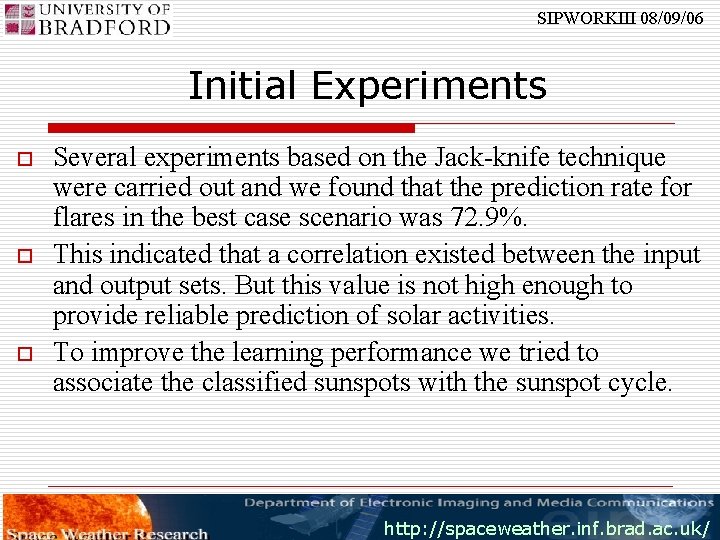 UNIVERSITY OF BRADFORD

SIPWORKIII 08/09/06

Initial Experiments

Several experiments based on the Jack-knife technique were carried out and we found that the prediction rate for flares in the best case scenario was 72.9%.

This indicated that a correlation existed between the input and output sets. But this value is not high enough to provide reliable prediction of solar activities.

To improve the learning performance we tried to associate the classified sunspots with the sunspot cycle.

Department of Electronic Imaging and Media Communications

Space Weather Research

http://spaceweather.inf.brad.ac.uk/